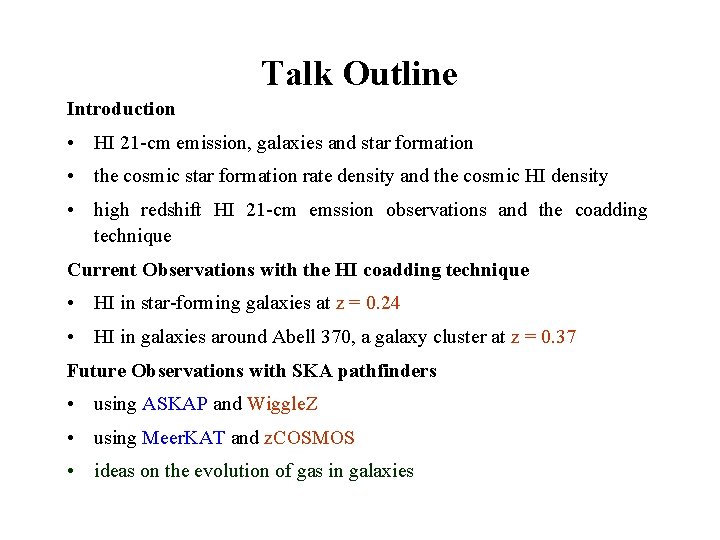 Talk Outline

Introduction

• HI 21-cm emission, galaxies and star formation
• the cosmic star formation rate density and the cosmic HI density
• high redshift HI 21-cm emssion observations and the coadding technique

Current Observations with the HI coadding technique

• HI in star-forming galaxies at z = 0.24
• HI in galaxies around Abell 370, a galaxy cluster at z = 0.37

Future Observations with SKA pathfinders

• using ASKAP and WiggleZ
• using MeerKAT and zCOSMOS
• ideas on the evolution of gas in galaxies